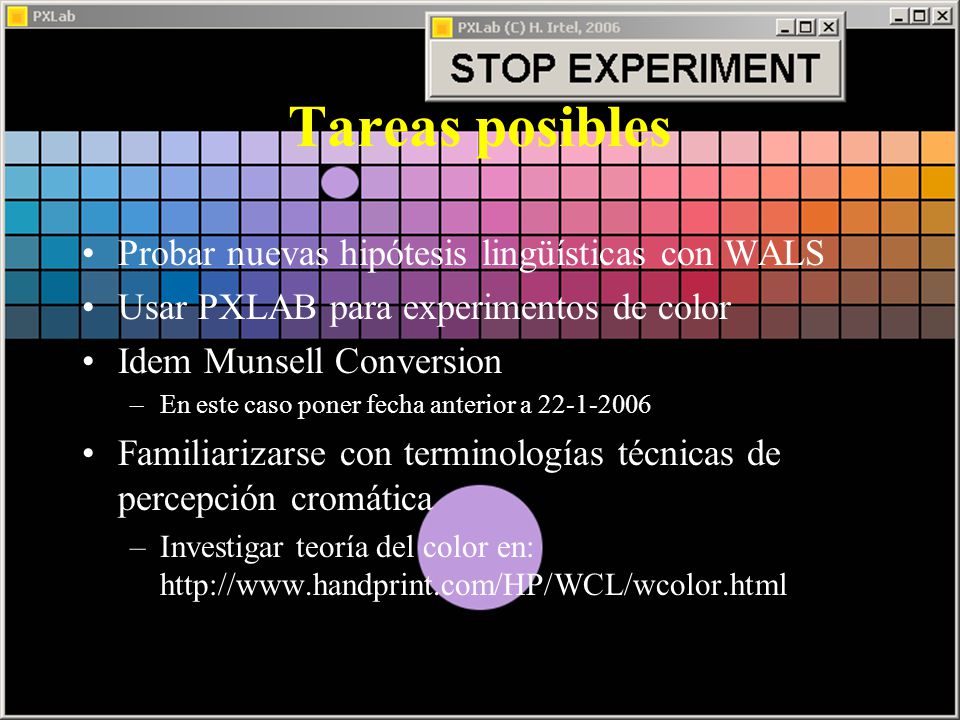 PXLab

PXLab (C) H. Irtel, 2006

STOP EXPERIMENT

Tareas posibles

• Probar nuevas hipótesis lingüísticas con WALS
• Usar PXLAB para experimentos de color
• Idem Munsell Conversion
– En este caso poner fecha anterior a 22-1-2006
• Familiarizarse con terminologías técnicas de percepción cromática
– Investigar teoría del color en: http://www.handprint.com/HP/WCL/wcolor.html